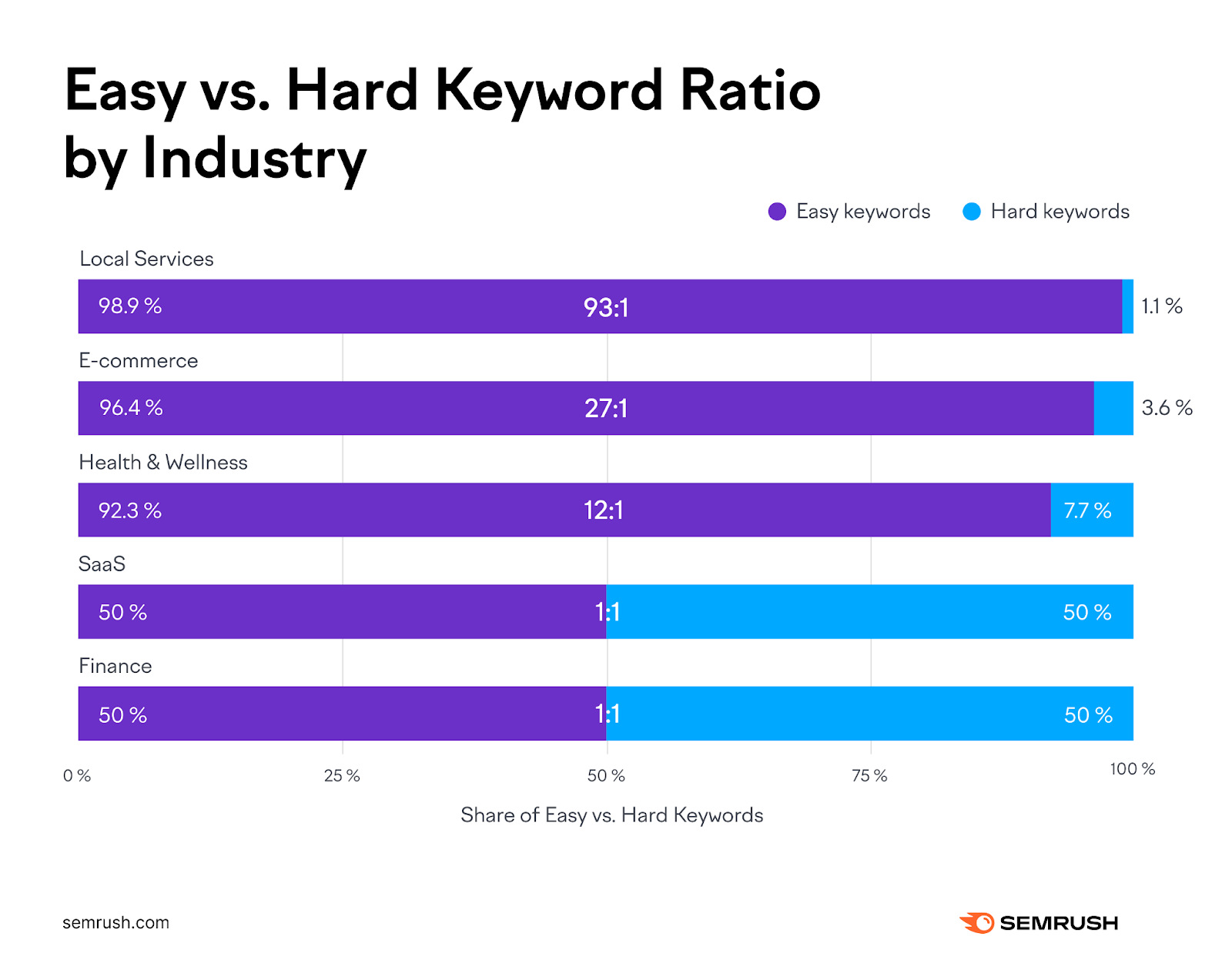 Easy vs. Hard Keyword Ratio by Industry

Easy keywords
Hard keywords

Local Services
98.9 %
93:1
1.1 %

E-commerce
96.4 %
27:1
3.6 %

Health & Wellness
92.3 %
12:1
7.7 %

SaaS
50 %
1:1
50 %

Finance
50 %
1:1
50 %

0 %
25 %
50 %
75 %
100 %

Share of Easy vs. Hard Keywords

semrush.com

SEMRUSH